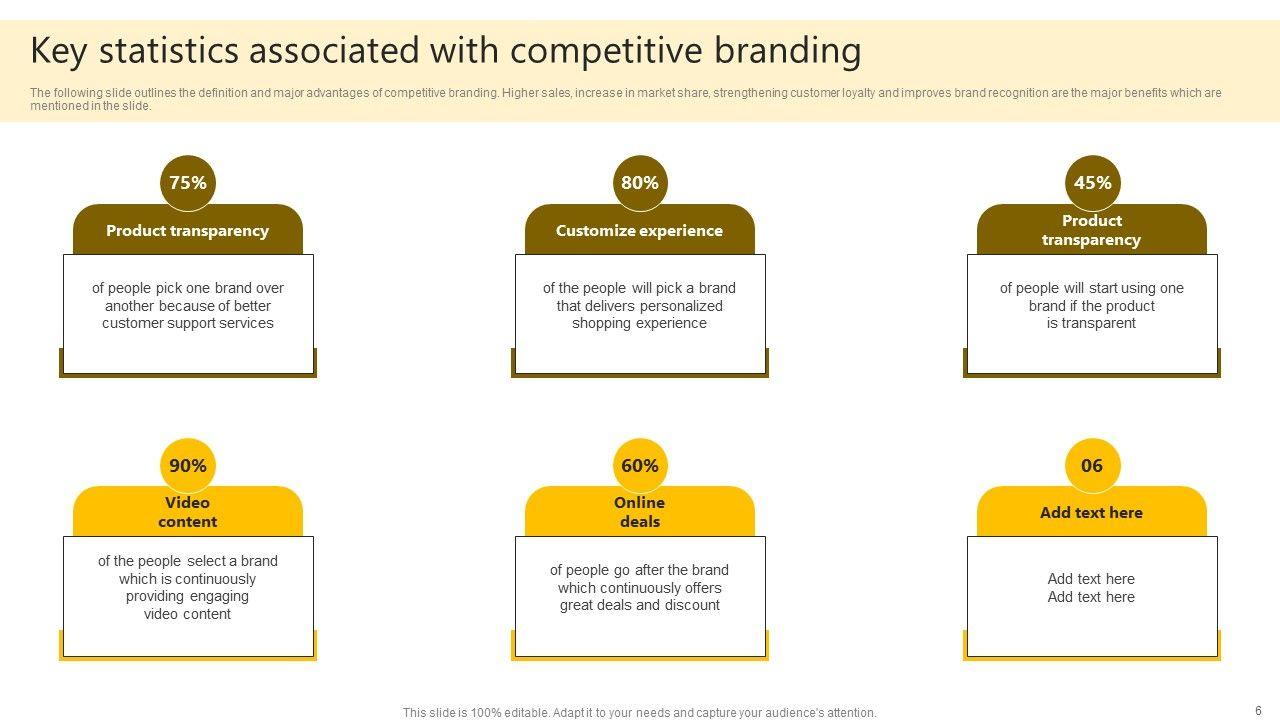 Key statistics associated with competitive branding

The following slide outlines the definition and major advantages of competitive branding. Higher sales, increase in market share, strengthening customer loyalty and improves brand recognition are the major benefits which are mentioned in the slide.

75%

Product transparency

of people pick one brand over another because of better customer support services

80%

Customize experience

of the people will pick a brand that delivers personalized shopping experience

45%

Product transparency

of people will start using one brand if the product is transparent

90%

Video content

of the people select a brand which is continuously providing engaging video content

60%

Online deals

of people go after the brand which continuously offers great deals and discount

06

Add text here

Add text here
Add text here

This slide is 100% editable. Adapt it to your needs and capture your audience's attention.

6